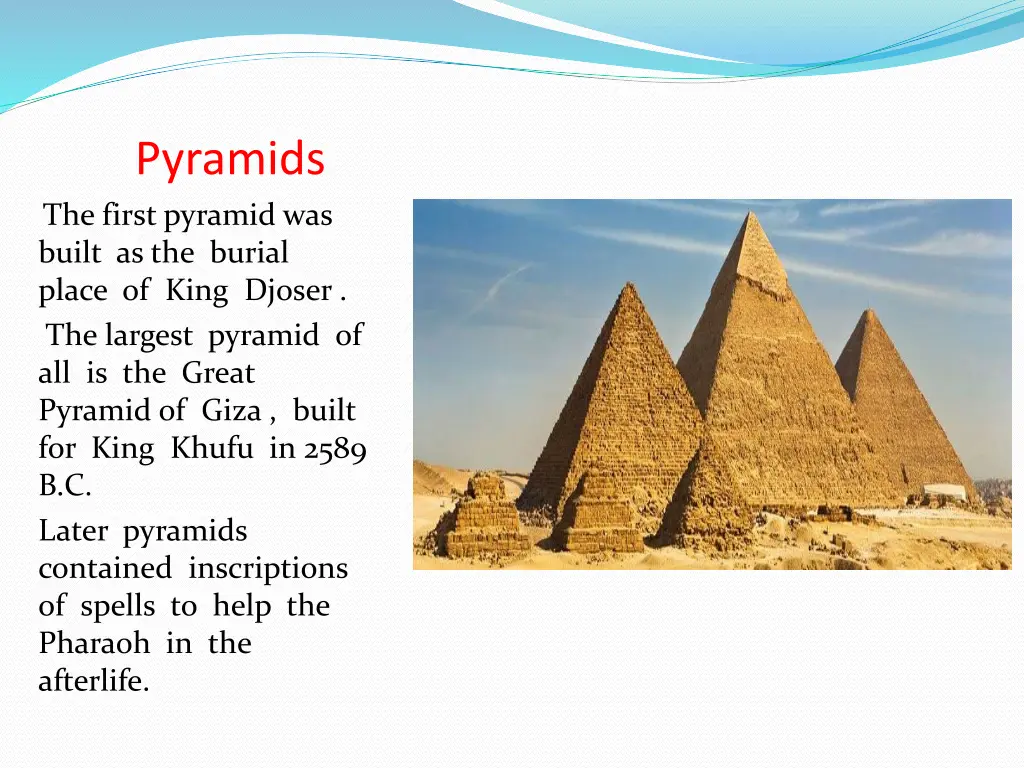 Pyramids

The first pyramid was built as the burial place of King Djoser .

The largest pyramid of all is the Great Pyramid of Giza , built for King Khufu in 2589 B.C.

Later pyramids contained inscriptions of spells to help the Pharaoh in the afterlife.